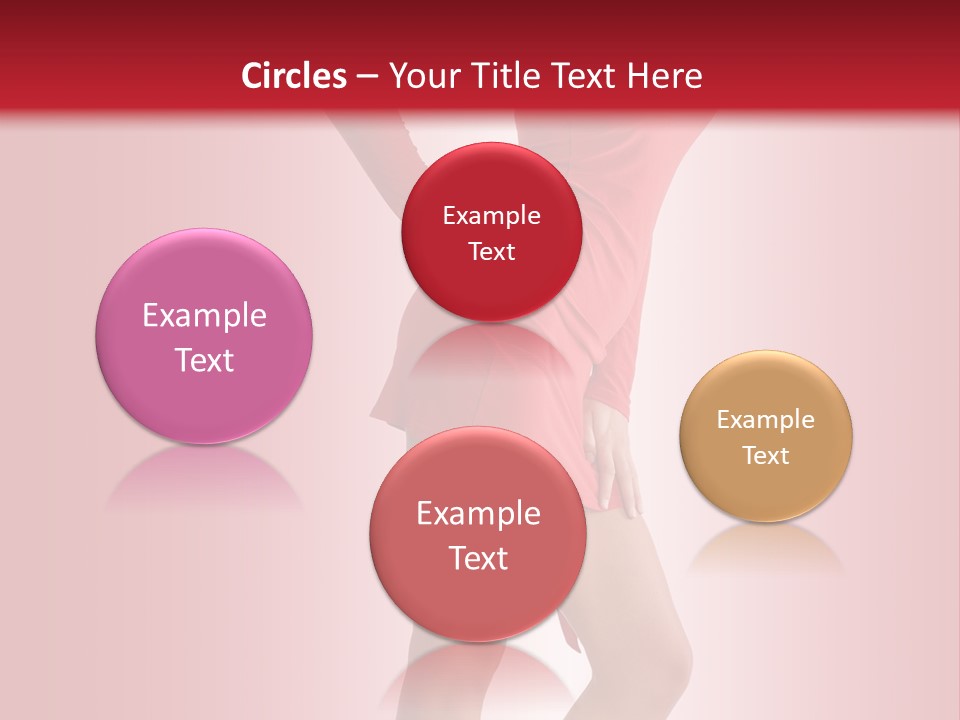 Circles – Your Title Text Here

Example Text

Example Text

Example Text

Example Text